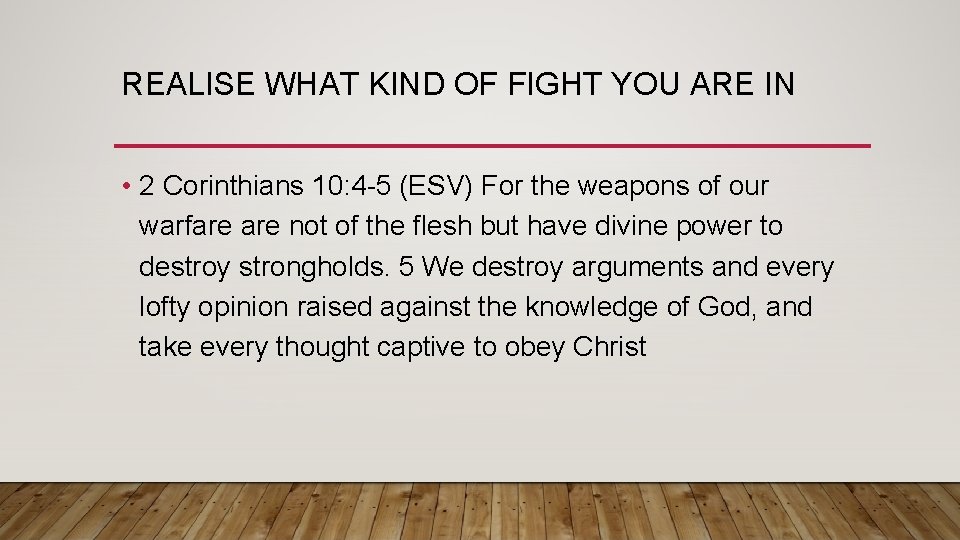 REALISE WHAT KIND OF FIGHT YOU ARE IN

• 2 Corinthians 10:4-5 (ESV) For the weapons of our warfare are not of the flesh but have divine power to destroy strongholds. 5 We destroy arguments and every lofty opinion raised against the knowledge of God, and take every thought captive to obey Christ